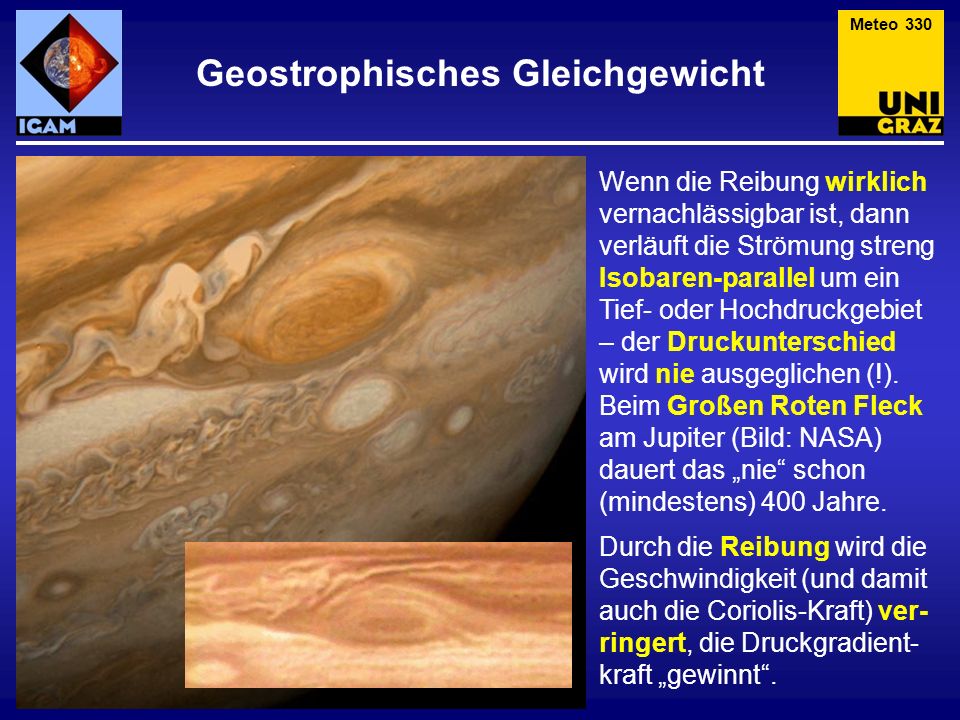 IGAM

Geostrophisches Gleichgewicht

Meteo 330

UNI GRAZ

Wenn die Reibung wirklich vernachlässigbar ist, dann verläuft die Strömung streng Isobaren-parallel um ein Tief- oder Hochdruckgebiet – der Druckunterschied wird nie ausgeglichen (!). Beim Großen Roten Fleck am Jupiter (Bild: NASA) dauert das „nie“ schon (mindestens) 400 Jahre.

Durch die Reibung wird die Geschwindigkeit (und damit auch die Coriolis-Kraft) verringert, die Druckgradientkraft „gewinnt“.